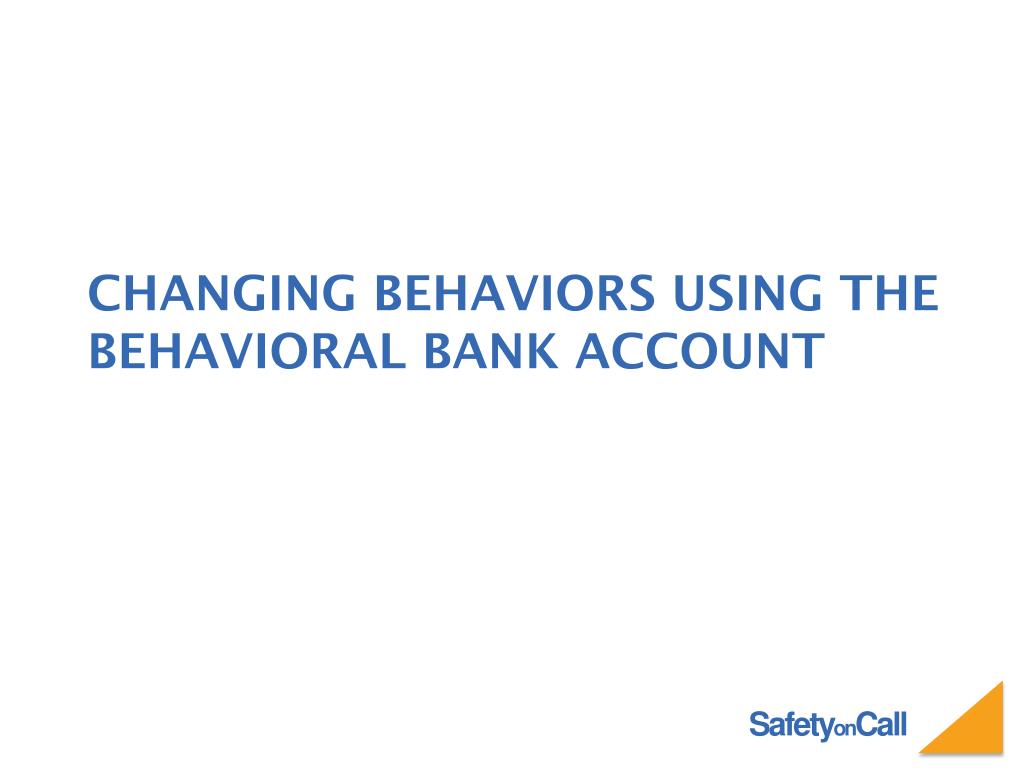 CHANGING BEHAVIORS USING THE BEHAVIORAL BANK ACCOUNT

SafetyonCall